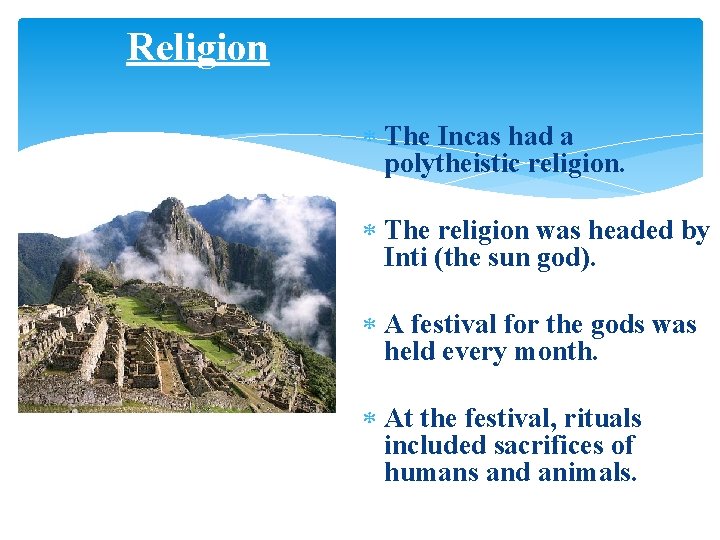 Religion

* The Incas had a polytheistic religion.

* The religion was headed by Inti (the sun god).

* A festival for the gods was held every month.

* At the festival, rituals included sacrifices of humans and animals.